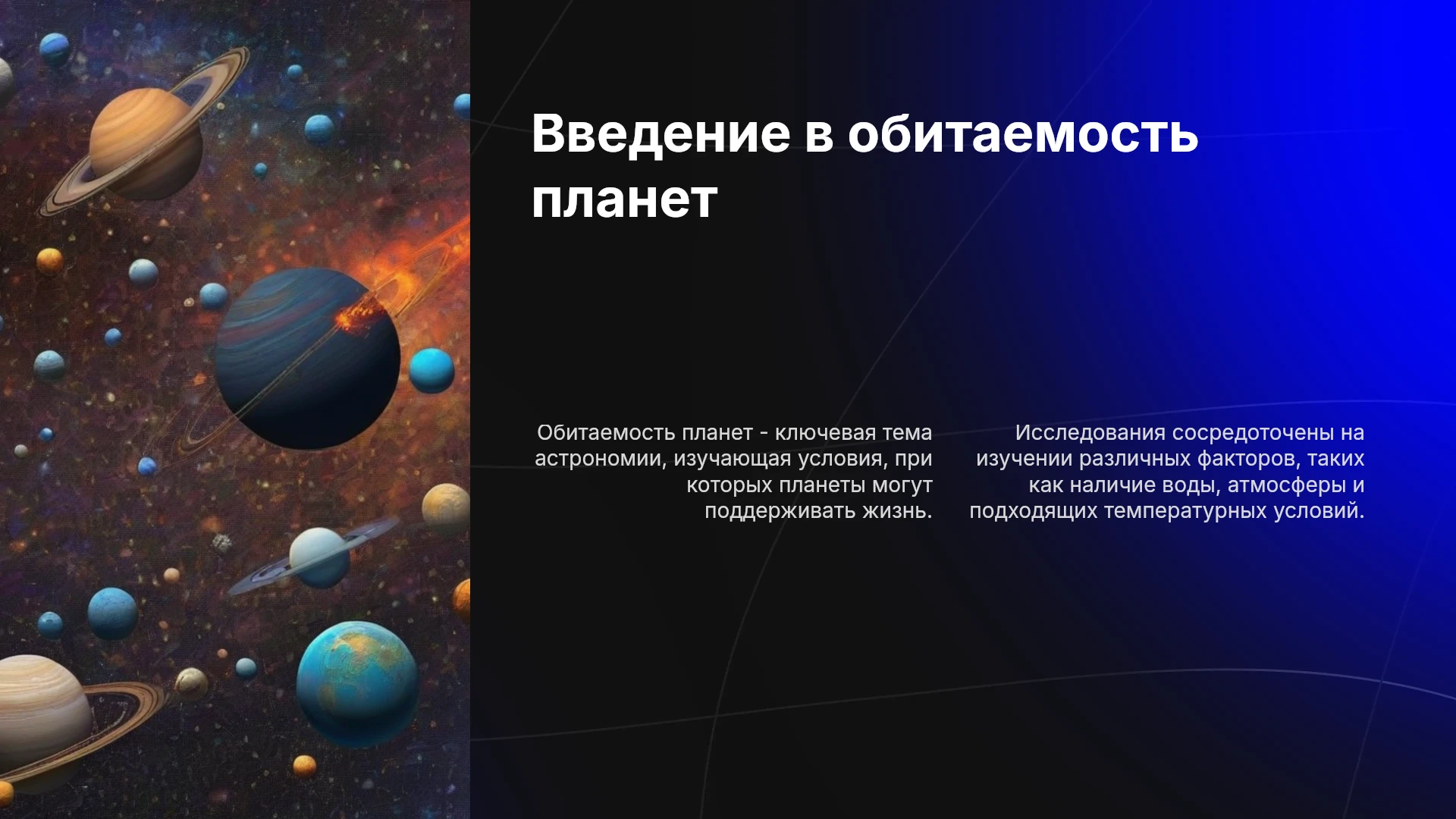 Введение в обитаемость планет

Обитаемость планет - ключевая тема астрономии, изучающая условия, при которых планеты могут поддерживать жизнь.

Исследования сосредоточены на изучении различных факторов, таких как наличие воды, атмосферы и подходящих температурных условий.